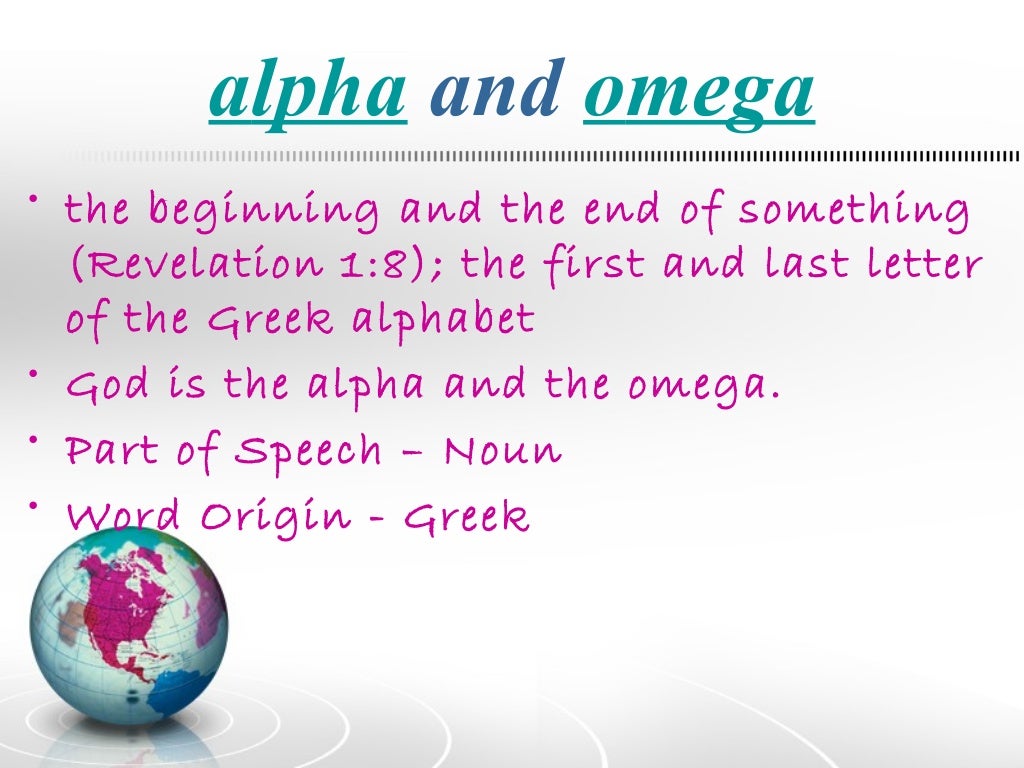 alpha and omega

• the beginning and the end of something (Revelation 1:8); the first and last letter of the Greek alphabet
• God is the alpha and the omega.
• Part of Speech – Noun
• Word Origin - Greek